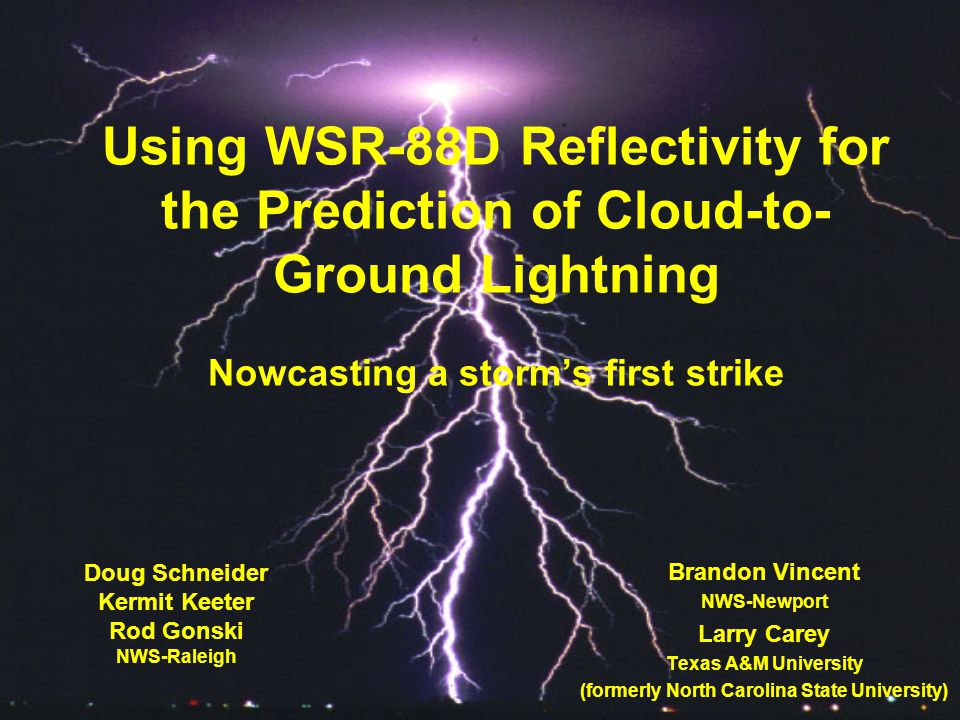 Using WSR-88D Reflectivity for the Prediction of Cloud-to-Ground Lightning

Nowcasting a storm's first strike

Doug Schneider
Kermit Keeter
Rod Gonski
NWS-Raleigh

Brandon Vincent
NWS-Newport
Larry Carey
Texas A&M University
(formerly North Carolina State University)